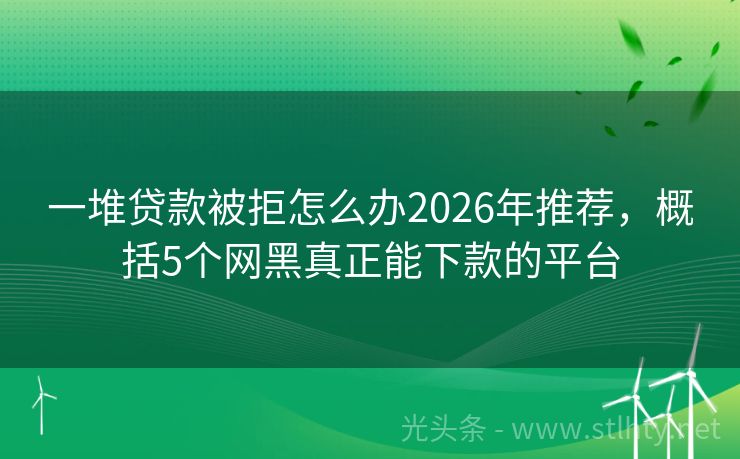 一堆贷款被拒怎么办2026年推荐，概括5个网黑真正能下款的平台

光头条 - www.stlhty.net